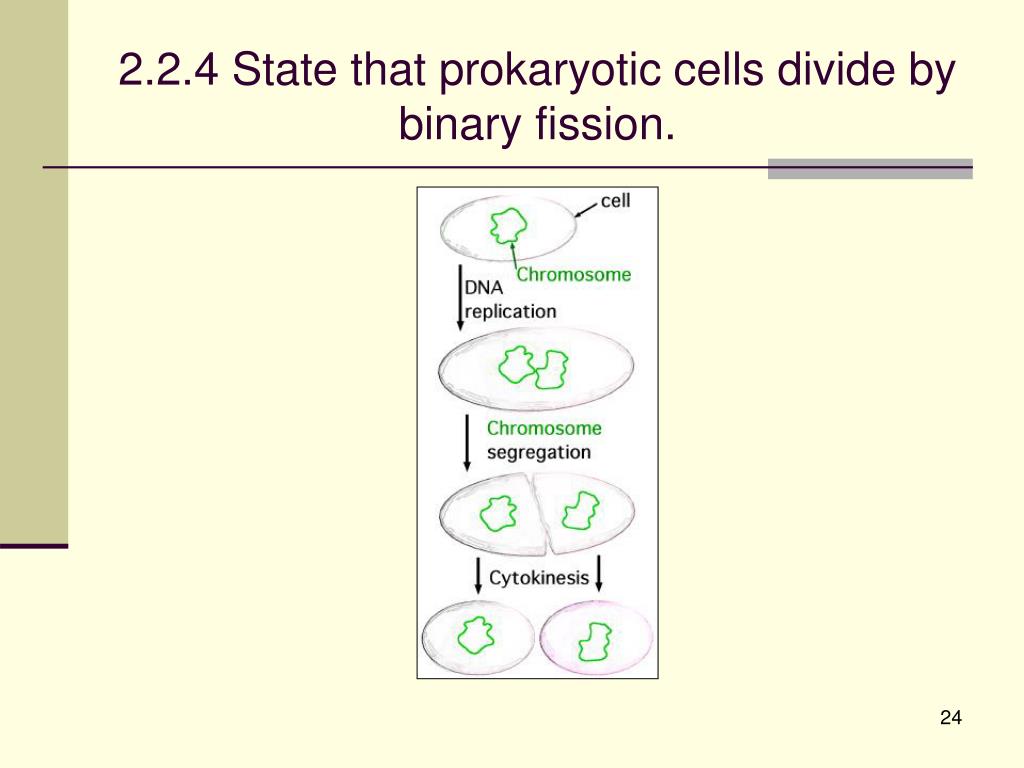 2.2.4 State that prokaryotic cells divide by binary fission.

cell

Chromosome

DNA replication

Chromosome segregation

Cytokinesis

24